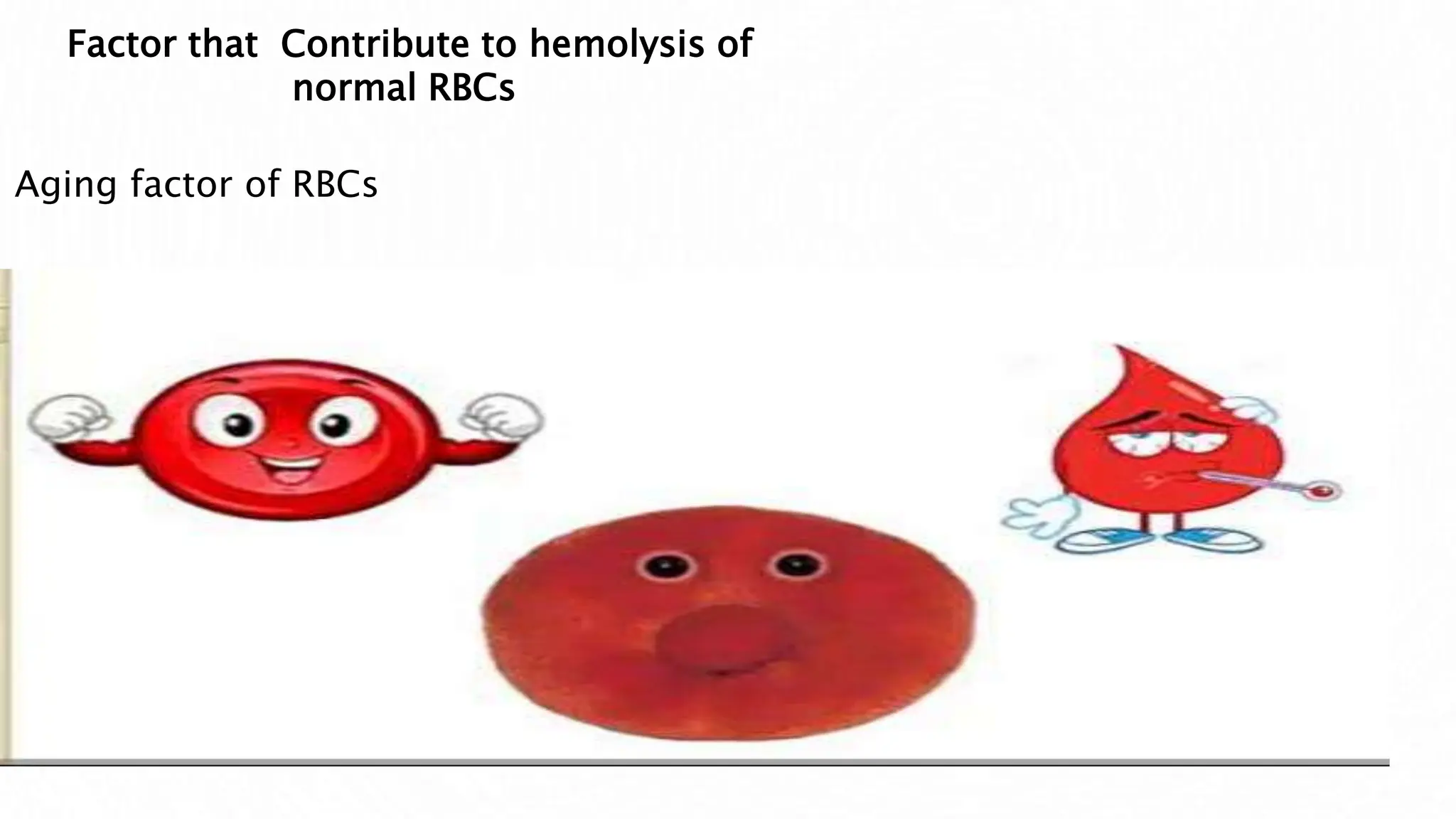 Factor that Contribute to hemolysis of normal RBCs

Aging factor of RBCs